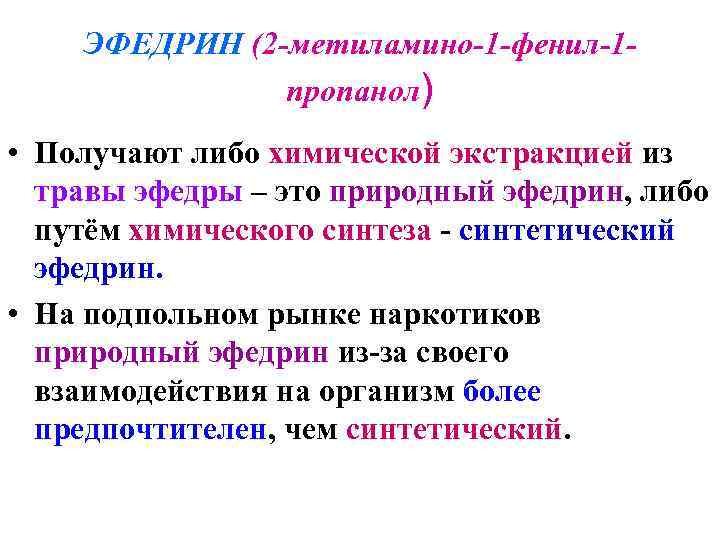 ЭФЕДРИН (2-метиламино-1-фенил-1-пропанол)

• Получают либо химической экстракцией из травы эфедры – это природный эфедрин, либо путём химического синтеза - синтетический эфедрин.

• На подпольном рынке наркотиков природный эфедрин из-за своего взаимодействия на организм более предпочтителен, чем синтетический.